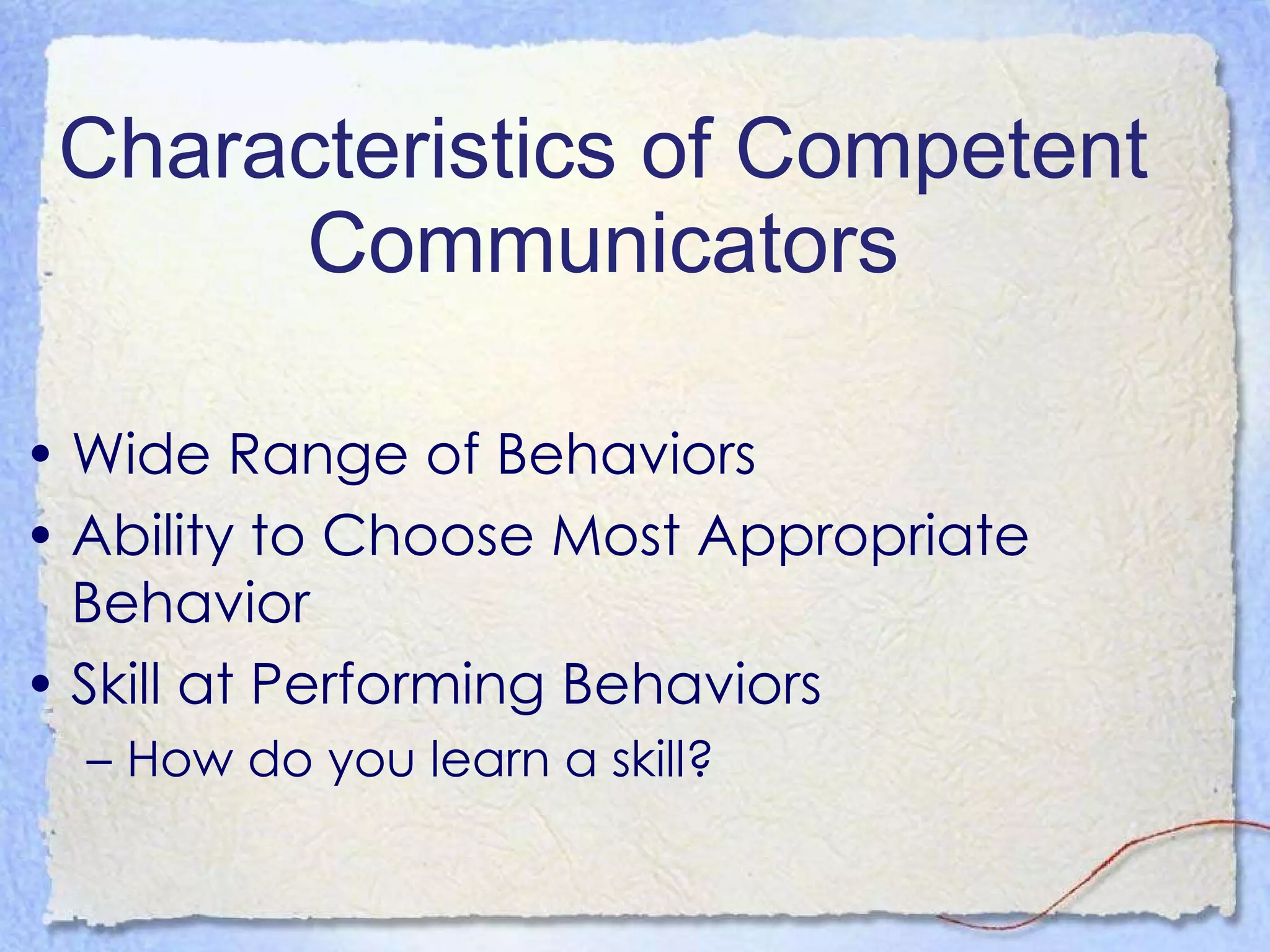 Characteristics of Competent Communicators

• Wide Range of Behaviors
• Ability to Choose Most Appropriate Behavior
• Skill at Performing Behaviors
– How do you learn a skill?